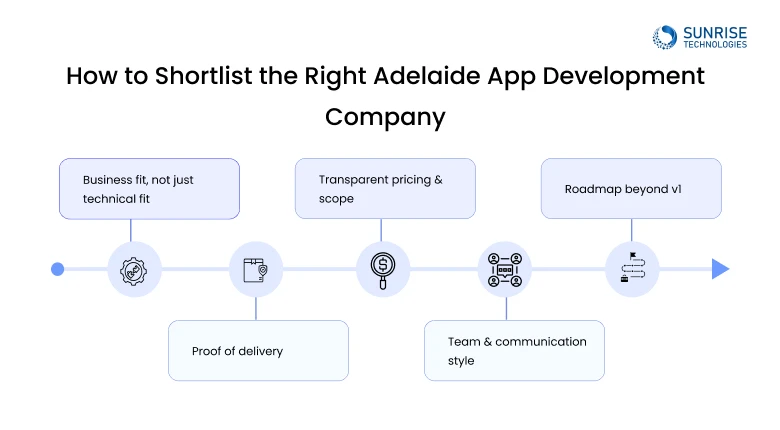 SUNRISE TECHNOLOGIES

How to Shortlist the Right Adelaide App Development Company

Business fit, not just technical fit

Proof of delivery

Transparent pricing & scope

Team & communication style

Roadmap beyond v1